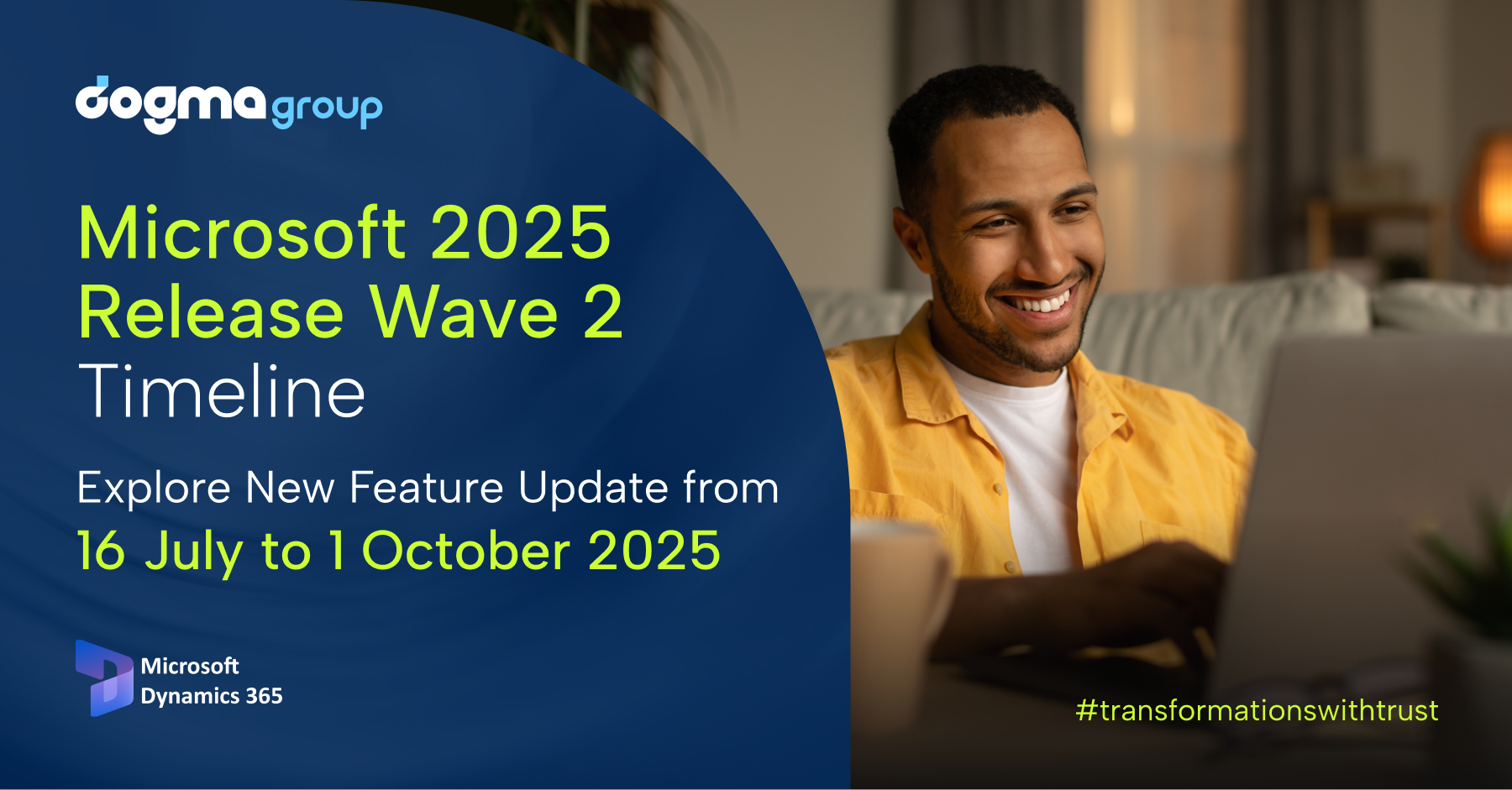 dogma group

Microsoft 2025 Release Wave 2 Timeline

Explore New Feature Update from 16 July to 1 October 2025

Microsoft Dynamics 365

#transformationswithtrust